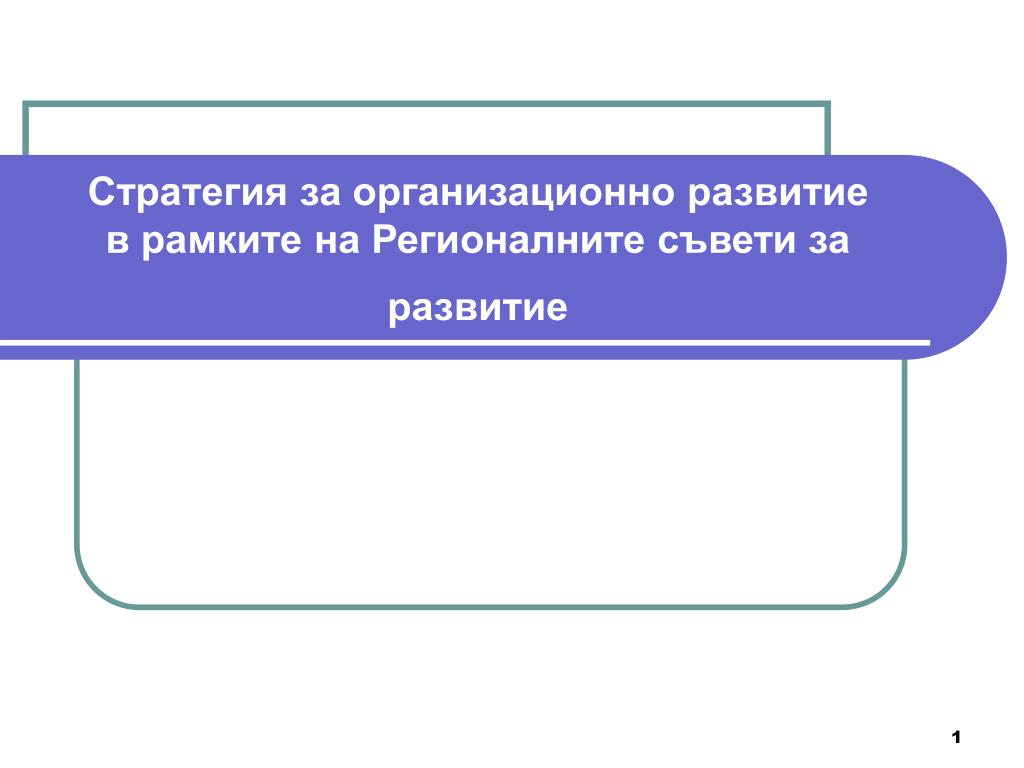 Стратегия за организационно развитие в рамките на Регионалните съвети за развитие

1